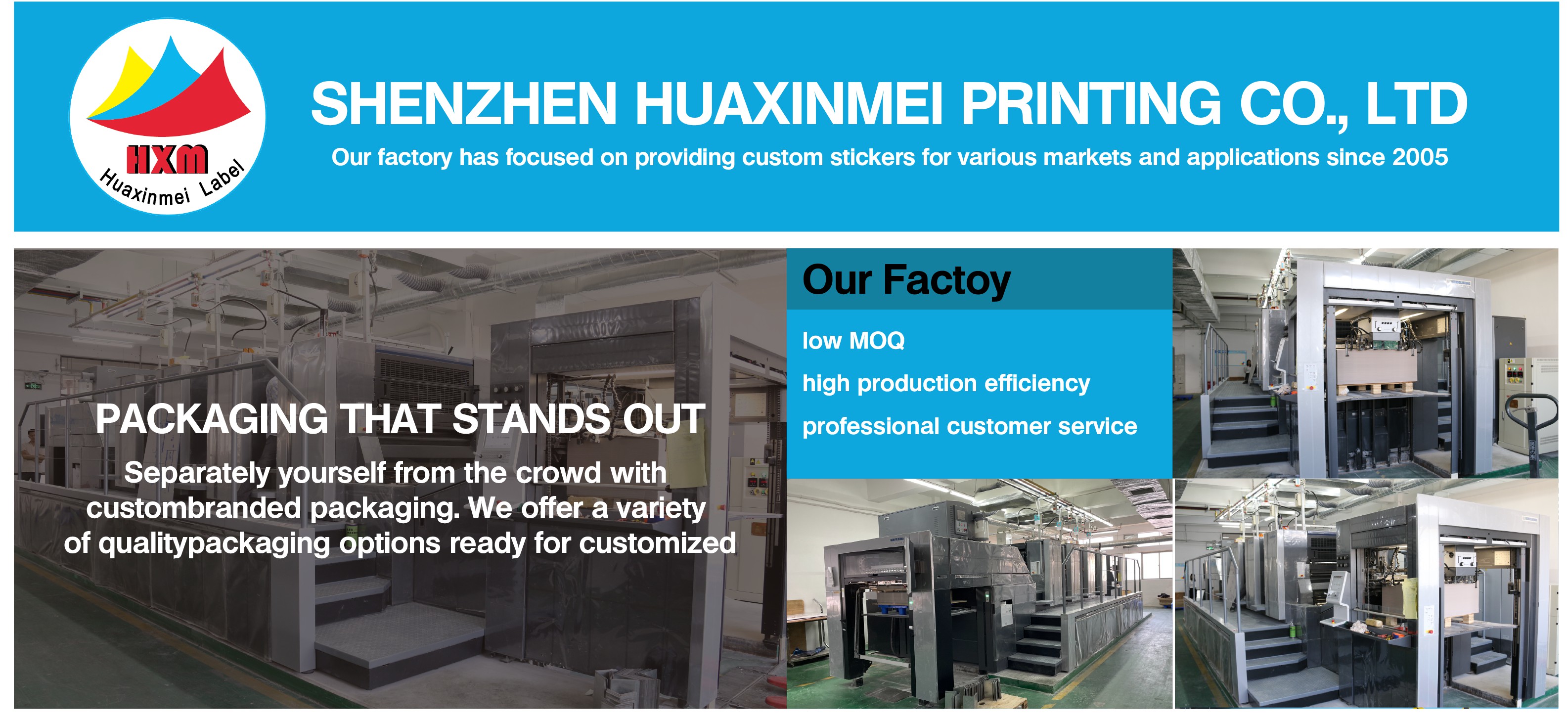 HXM
Huaxinmei Label

SHENZHEN HUAXINMEI PRINTING CO., LTD

Our factory has focused on providing custom stickers for various markets and applications since 2005

PACKAGING THAT STANDS OUT

Separately yourself from the crowd with custombranded packaging. We offer a variety of qualitypackaging options ready for customized

Our Factoy

low MOQ

high production efficiency

professional customer service